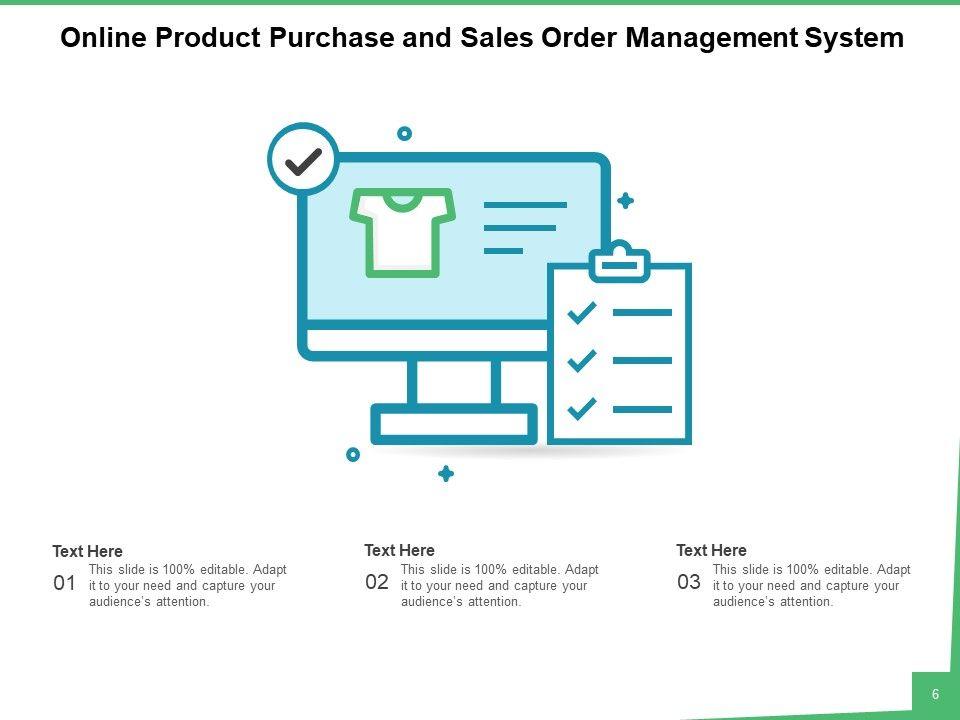 Online Product Purchase and Sales Order Management System

Text Here
01
This slide is 100% editable. Adapt it to your need and capture your audience's attention.

Text Here
02
This slide is 100% editable. Adapt it to your need and capture your audience's attention.

Text Here
03
This slide is 100% editable. Adapt it to your need and capture your audience's attention.

6